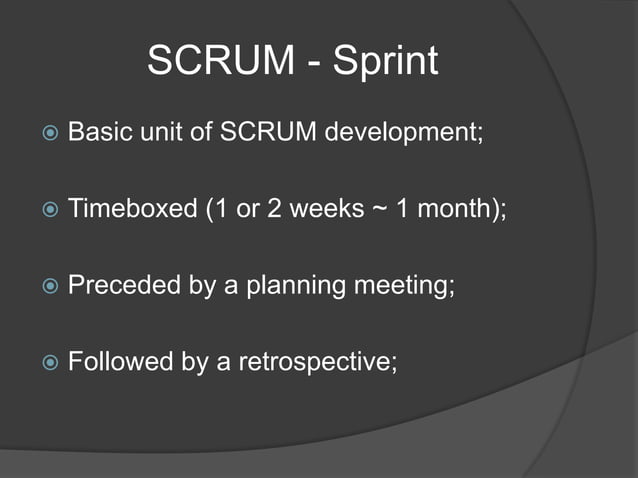 SCRUM - Sprint

Basic unit of SCRUM development;

Timeboxed (1 or 2 weeks ~ 1 month);

Preceded by a planning meeting;

Followed by a retrospective;